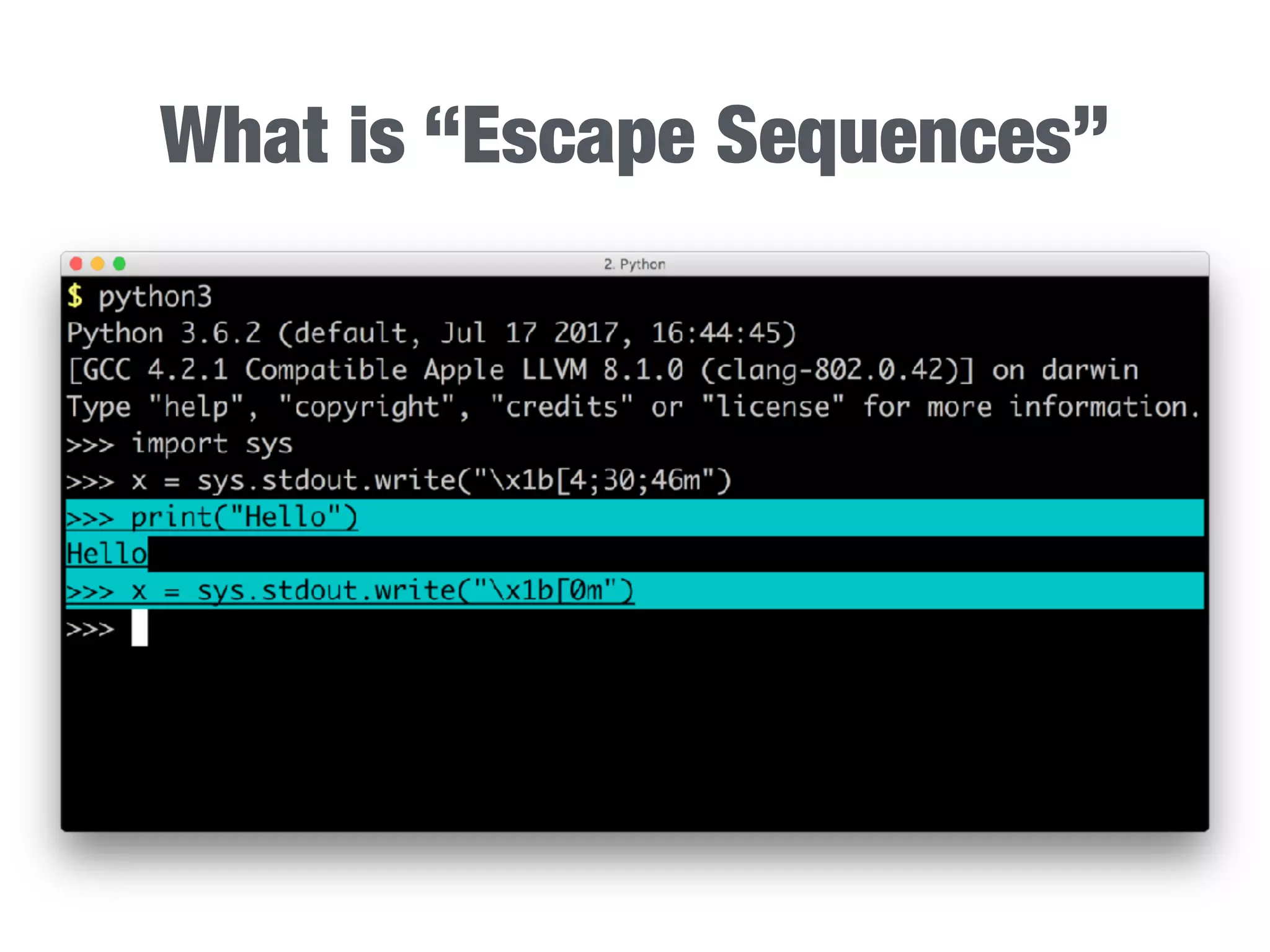 What is “Escape Sequences”

2. Python

$ python3
Python 3.6.2 (default, Jul 17 2017, 16:44:45)
[GCC 4.2.1 Compatible Apple LLVM 8.1.0 (clang-802.0.42)] on darwin
Type "help", "copyright", "credits" or "license" for more information.
>>> import sys
>>> x = sys.stdout.write("\x1b[4;30;46m")
>>> print("Hello")
Hello
>>> x = sys.stdout.write("\x1b[0m")
>>>